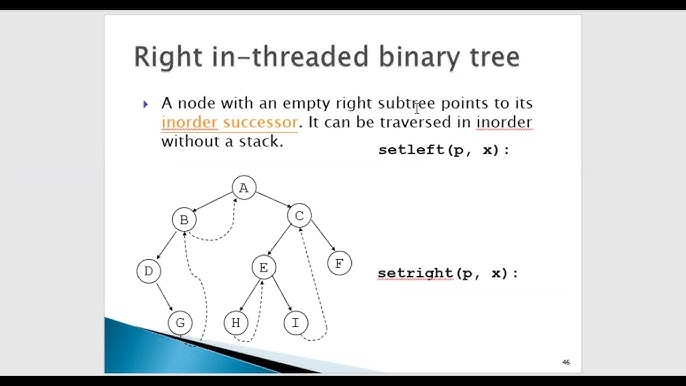 Right in-threaded binary tree

A node with an empty right subtree points to its inorder successor. It can be traversed in inorder without a stack.

setleft(p, x):

setright(p, x):

A
B
C
D
E
F
G
H
I

46